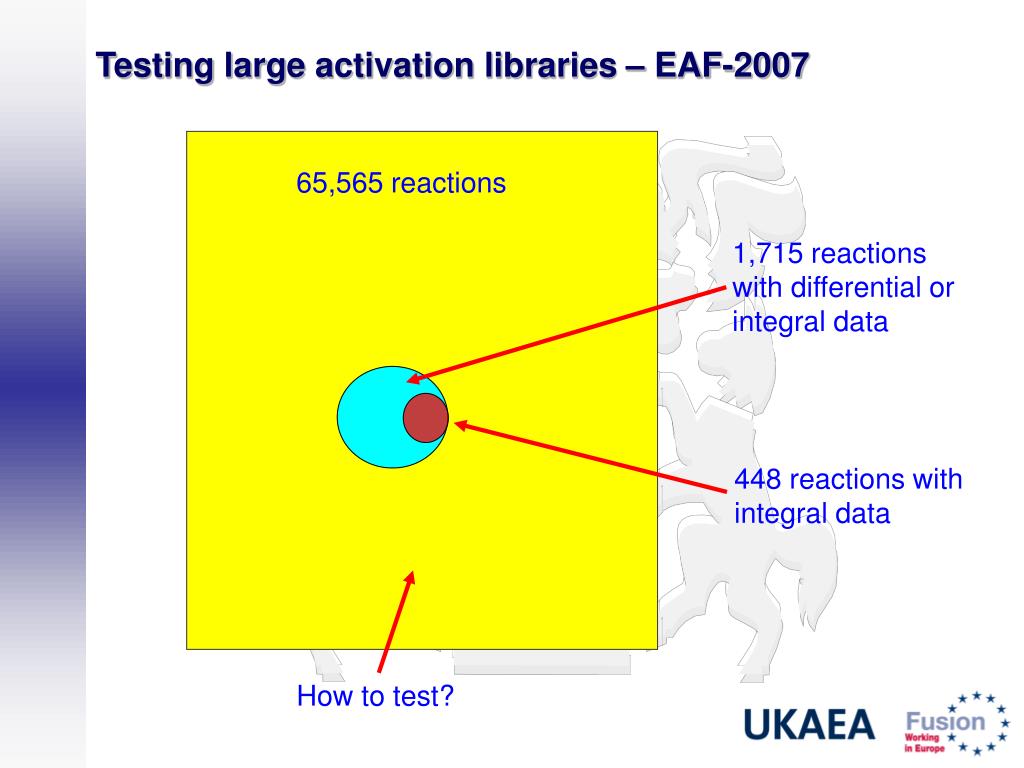 Testing large activation libraries – EAF-2007

65,565 reactions

1,715 reactions with differential or integral data

448 reactions with integral data

How to test?

UKAEA

Fusion
Working in Europe